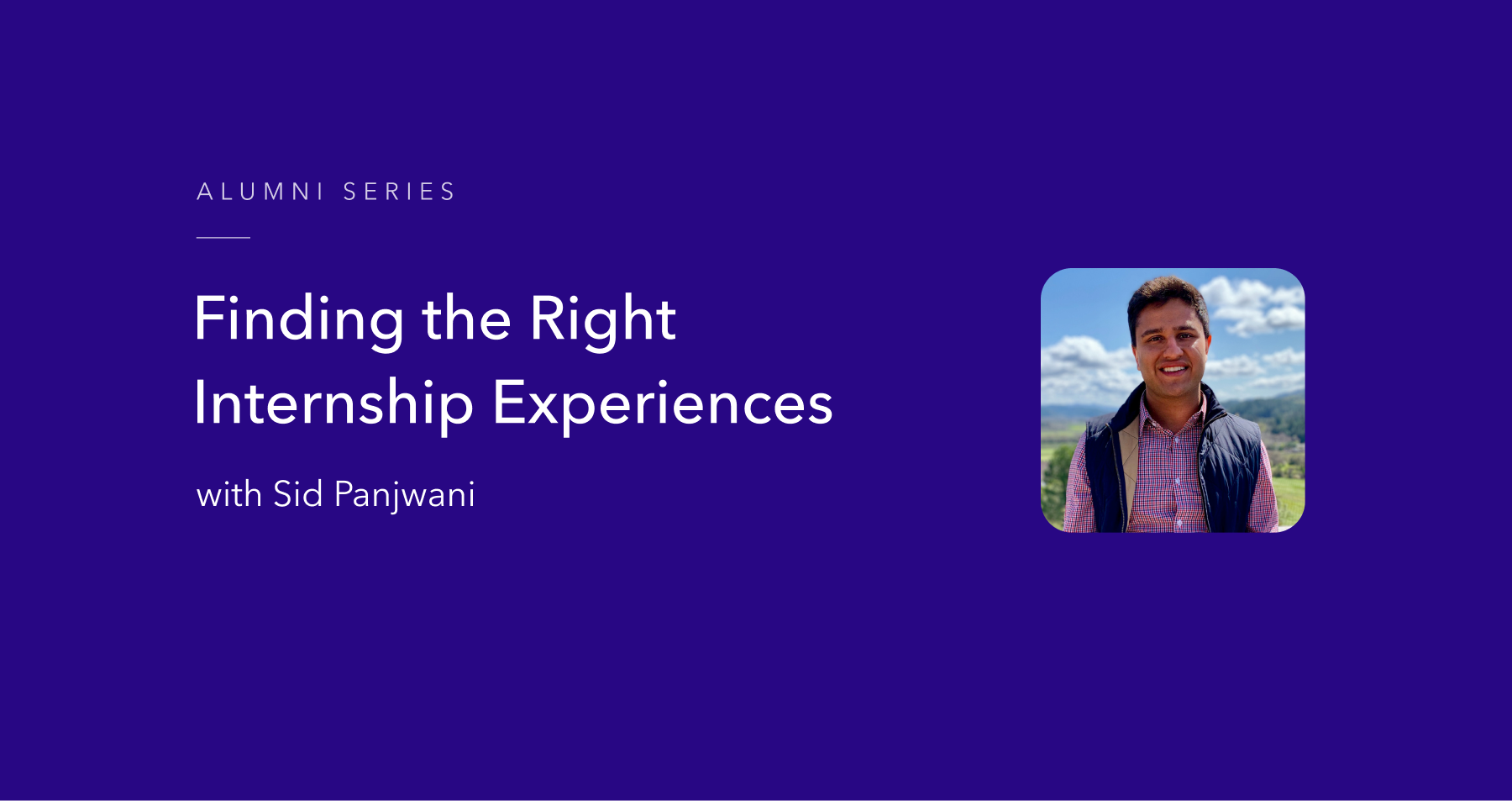 ALUMNI SERIES

Finding the Right Internship Experiences

with Sid Panjwani